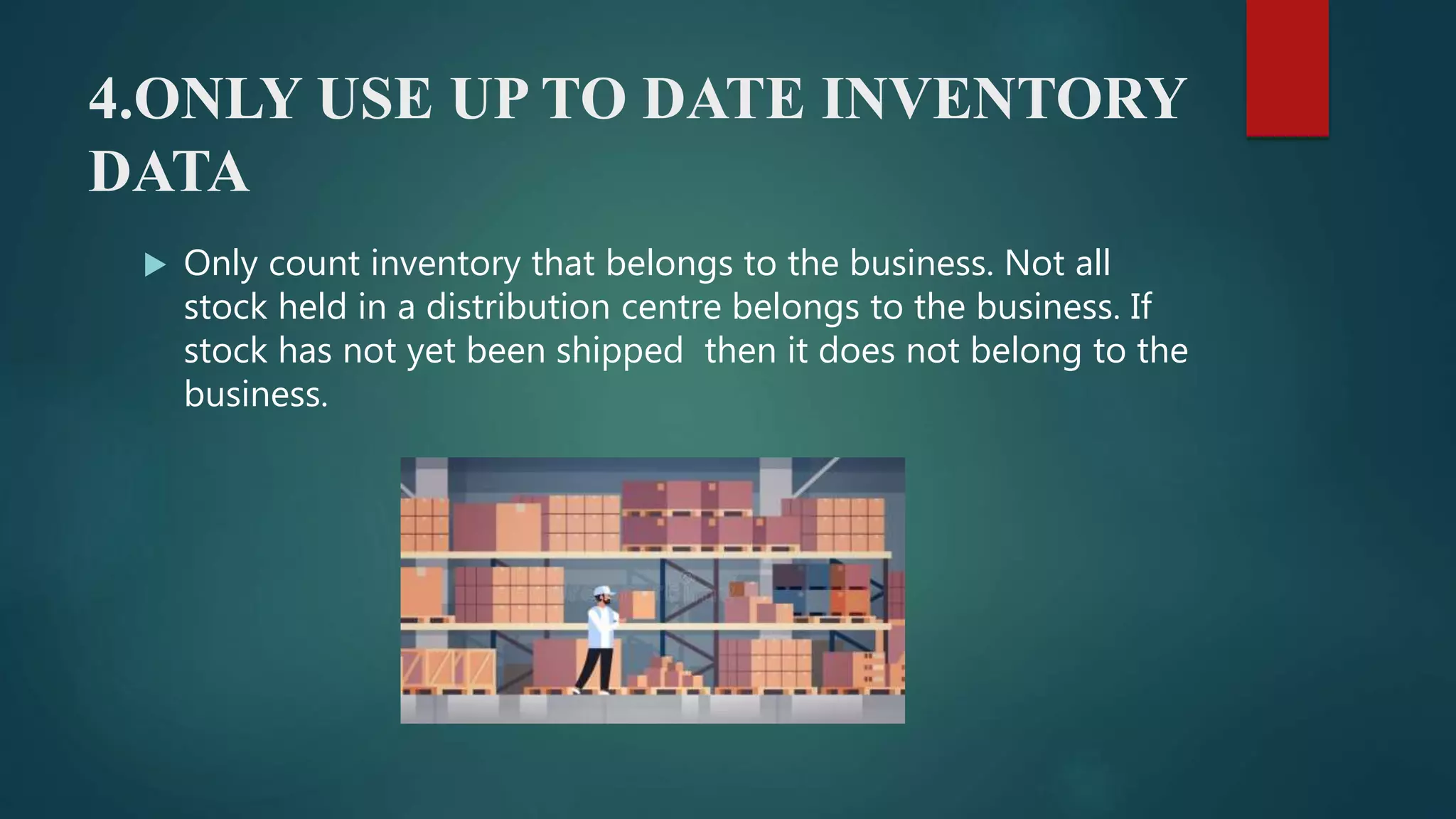 4.ONLY USE UP TO DATE INVENTORY DATA

Only count inventory that belongs to the business. Not all stock held in a distribution centre belongs to the business. If stock has not yet been shipped  then it does not belong to the business.